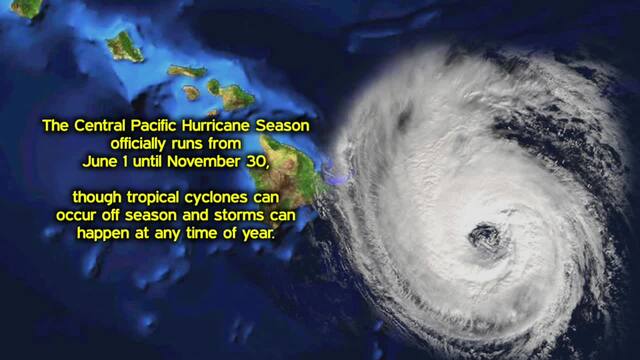 The Central Pacific Hurricane Season officially runs from June 1 until November 30,

though tropical cyclones can occur off season and storms can happen at any time of year.